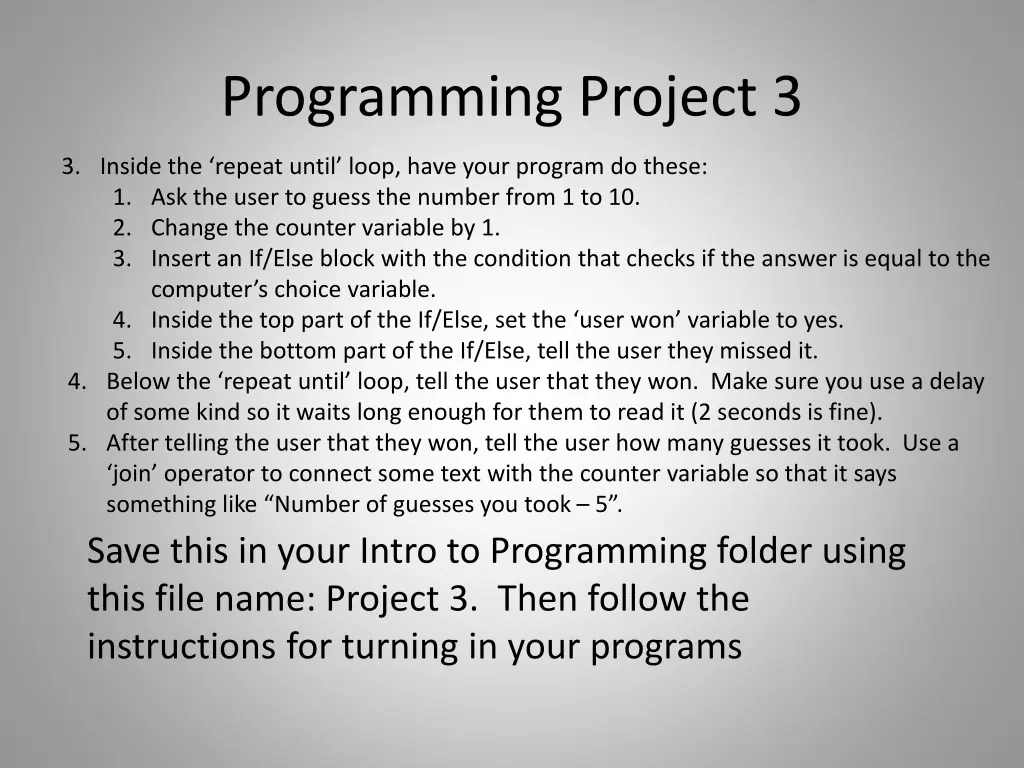 Programming Project 3

3. Inside the ‘repeat until’ loop, have your program do these:
1. Ask the user to guess the number from 1 to 10.
2. Change the counter variable by 1.
3. Insert an If/Else block with the condition that checks if the answer is equal to the computer’s choice variable.
4. Inside the top part of the If/Else, set the ‘user won’ variable to yes.
5. Inside the bottom part of the If/Else, tell the user they missed it.
4. Below the ‘repeat until’ loop, tell the user that they won. Make sure you use a delay of some kind so it waits long enough for them to read it (2 seconds is fine).
5. After telling the user that they won, tell the user how many guesses it took. Use a ‘join’ operator to connect some text with the counter variable so that it says something like “Number of guesses you took – 5”.

Save this in your Intro to Programming folder using this file name: Project 3. Then follow the instructions for turning in your programs